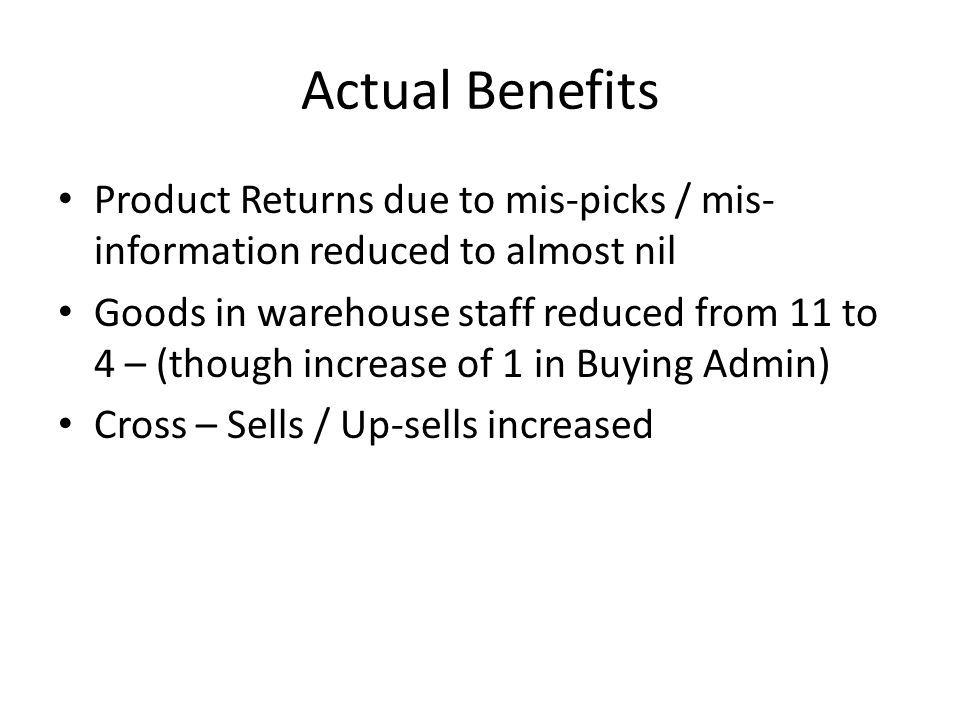 Actual Benefits

• Product Returns due to mis-picks / mis-information reduced to almost nil
• Goods in warehouse staff reduced from 11 to 4 – (though increase of 1 in Buying Admin)
• Cross – Sells / Up-sells increased